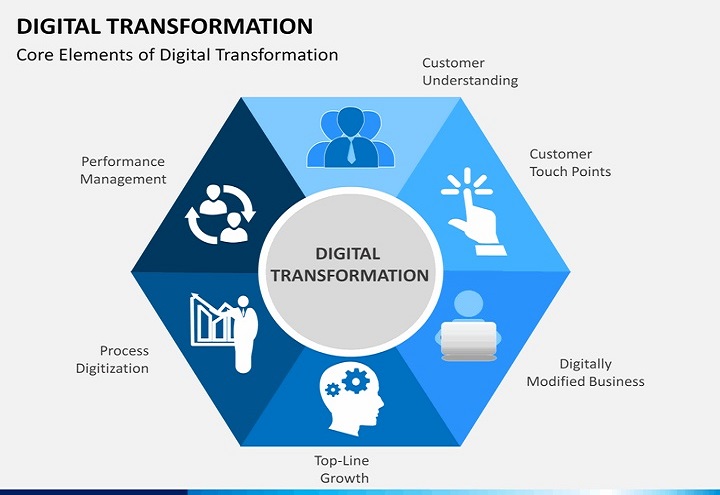 DIGITAL TRANSFORMATION

Core Elements of Digital Transformation

Customer Understanding

Customer Touch Points

Digitally Modified Business

Top-Line Growth

Process Digitization

Performance Management

DIGITAL TRANSFORMATION